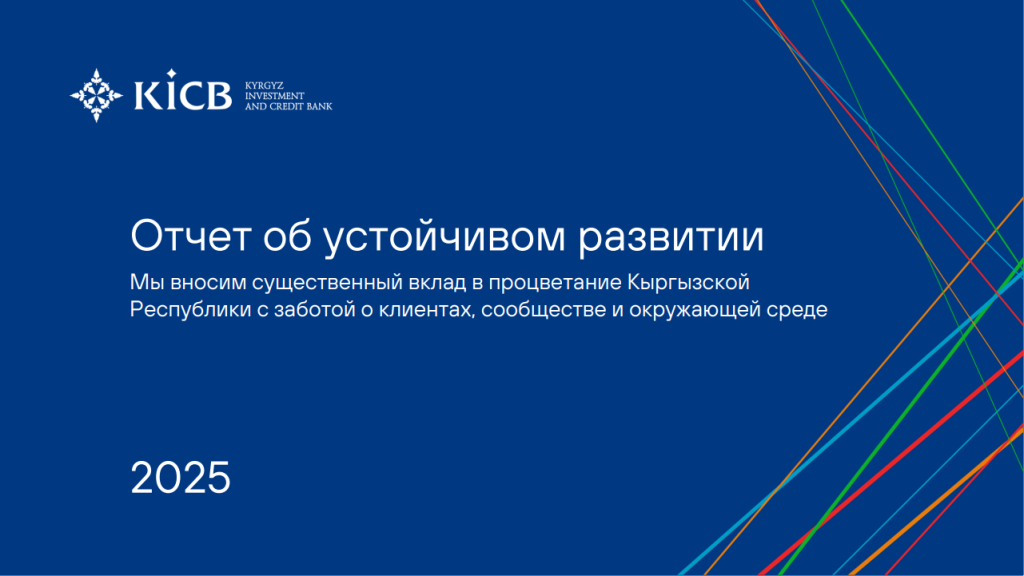 KICB KYRGYZ INVESTMENT AND CREDIT BANK

Отчет об устойчивом развитии

Мы вносим существенный вклад в процветание Кыргызской Республики с заботой о клиентах, сообществе и окружающей среде

2025